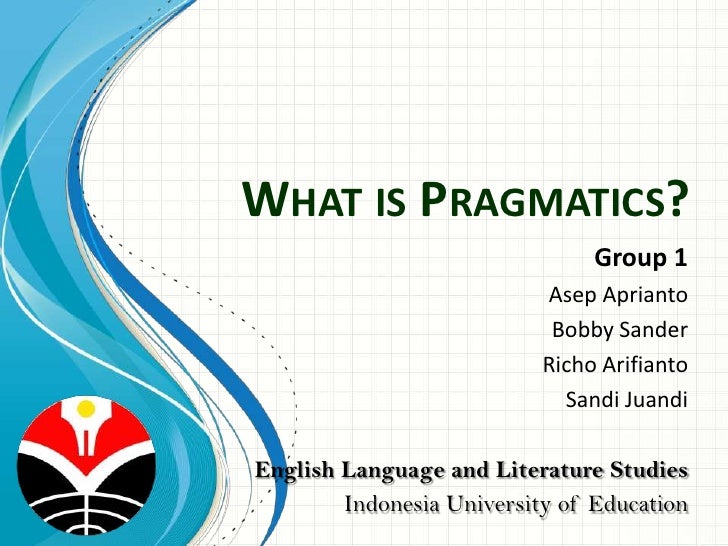 WHAT IS PRAGMATICS?

Group 1

Asep Aprianto

Bobby Sander

Richo Arifianto

Sandi Juandi

English Language and Literature Studies

Indonesia University of Education